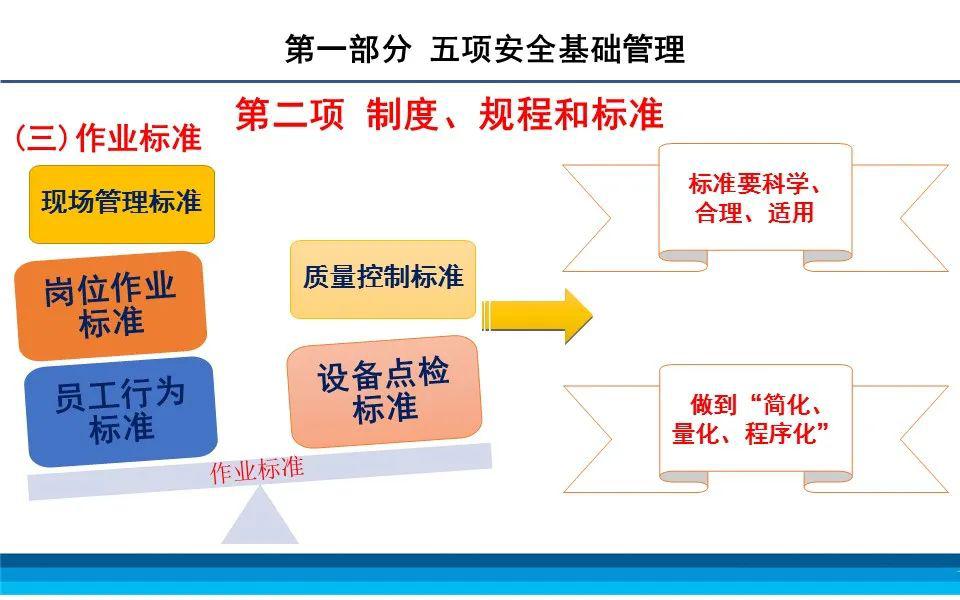 第一部分 五项安全基础管理

第二项 制度、规程和标准

(三)作业标准

现场管理标准

岗位作业标准

员工行为标准

质量控制标准

设备点检标准

作业标准

标准要科学、合理、适用

做到“简化、量化、程序化”